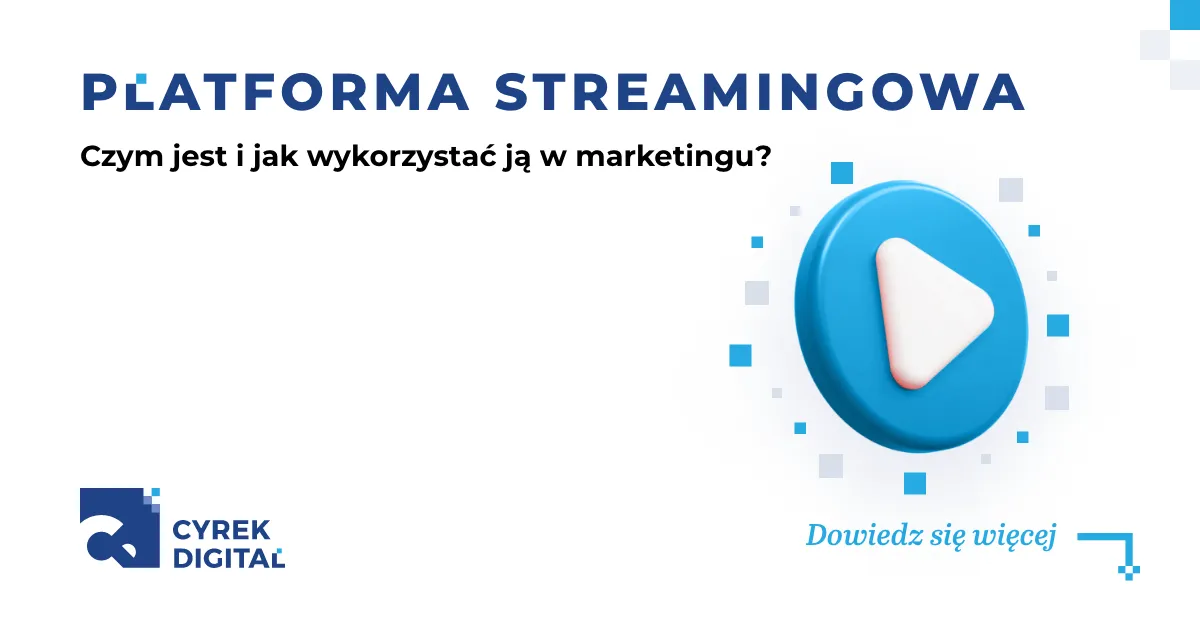 PLATFORMA STREAMINGOWA

Czym jest i jak wykorzystać ją w marketingu?

CYREK DIGITAL

Dowiedz się więcej